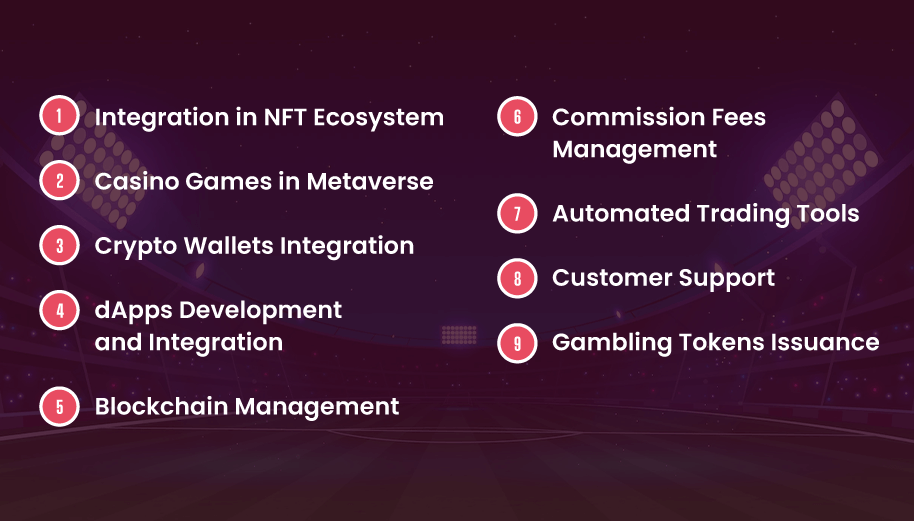 1 Integration in NFT Ecosystem

2 Casino Games in Metaverse

3 Crypto Wallets Integration

4 dApps Development and Integration

5 Blockchain Management

6 Commission Fees Management

7 Automated Trading Tools

8 Customer Support

9 Gambling Tokens Issuance